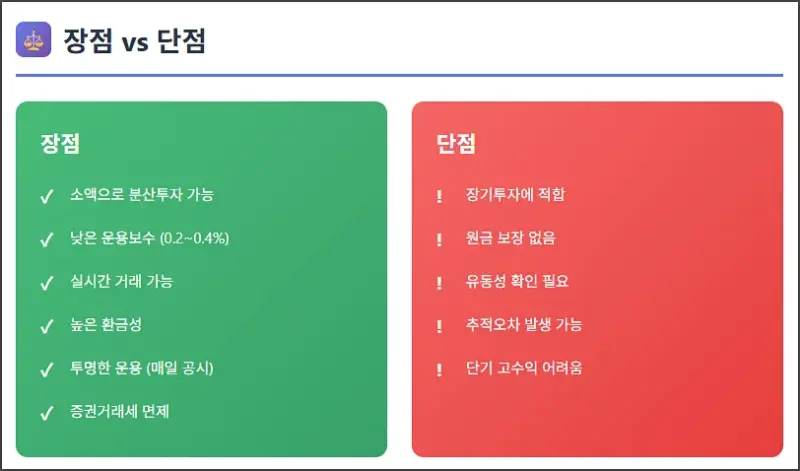 장점 vs 단점

장점

✓ 소액으로 분산투자 가능

✓ 낮은 운용보수 (0.2~0.4%)

✓ 실시간 거래 가능

✓ 높은 환금성

✓ 투명한 운용 (매일 공시)

✓ 증권거래세 면제

단점

! 장기투자에 적합

! 원금 보장 없음

! 유동성 확인 필요

! 추적오차 발생 가능

! 단기 고수익 어려움